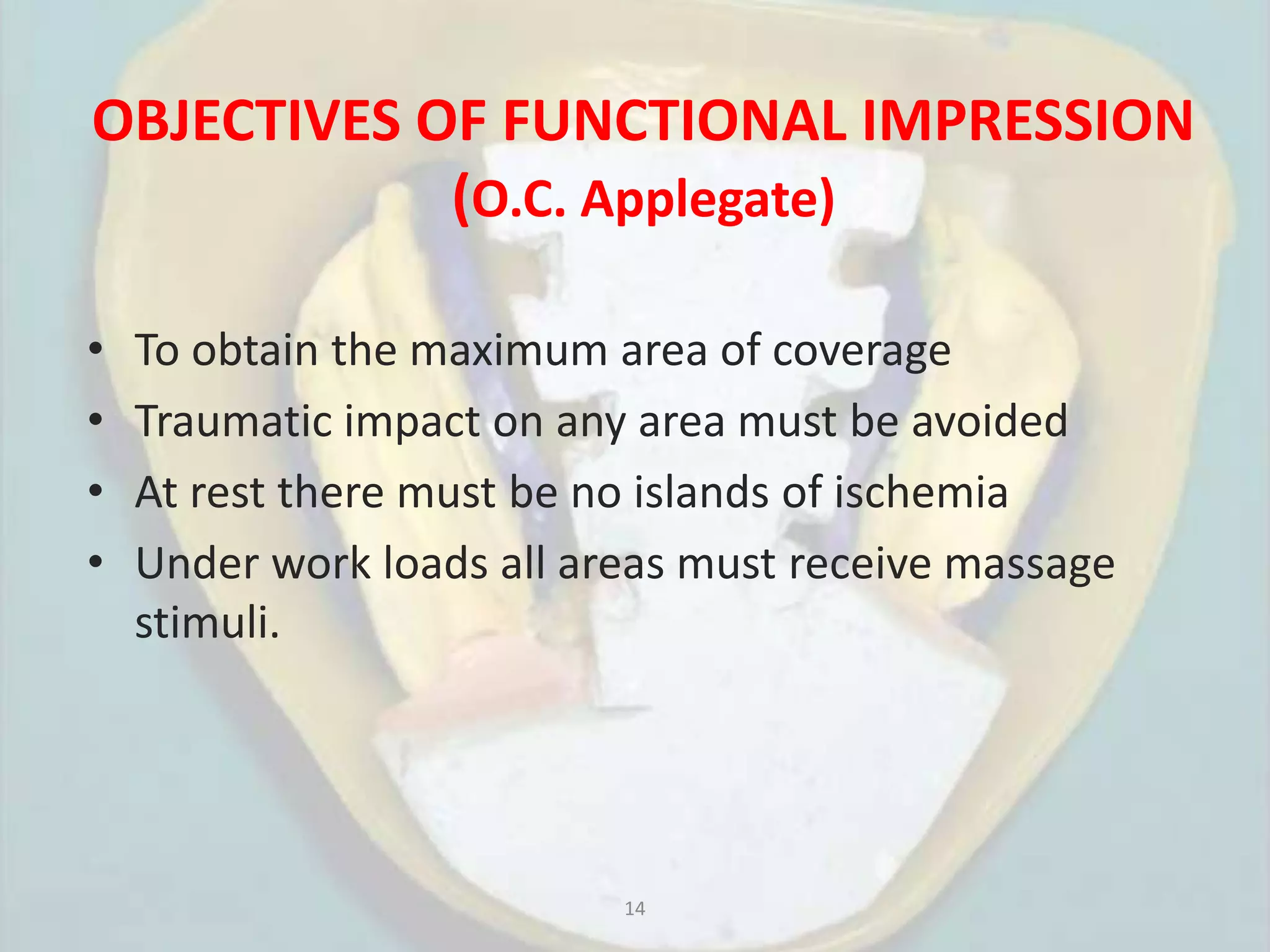 OBJECTIVES OF FUNCTIONAL IMPRESSION (O.C. Applegate)

• To obtain the maximum area of coverage
• Traumatic impact on any area must be avoided
• At rest there must be no islands of ischemia
• Under work loads all areas must receive massage stimuli.

14